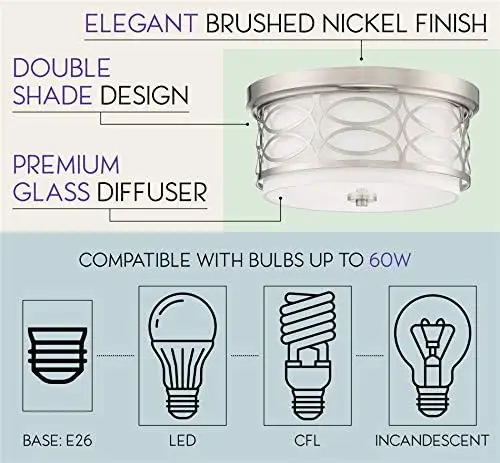 ELEGANT BRUSHED NICKEL FINISH

DOUBLE SHADE DESIGN

PREMIUM GLASS DIFFUSER

COMPATIBLE WITH BULBS UP TO 60W

BASE: E26

LED

CFL

INCANDESCENT